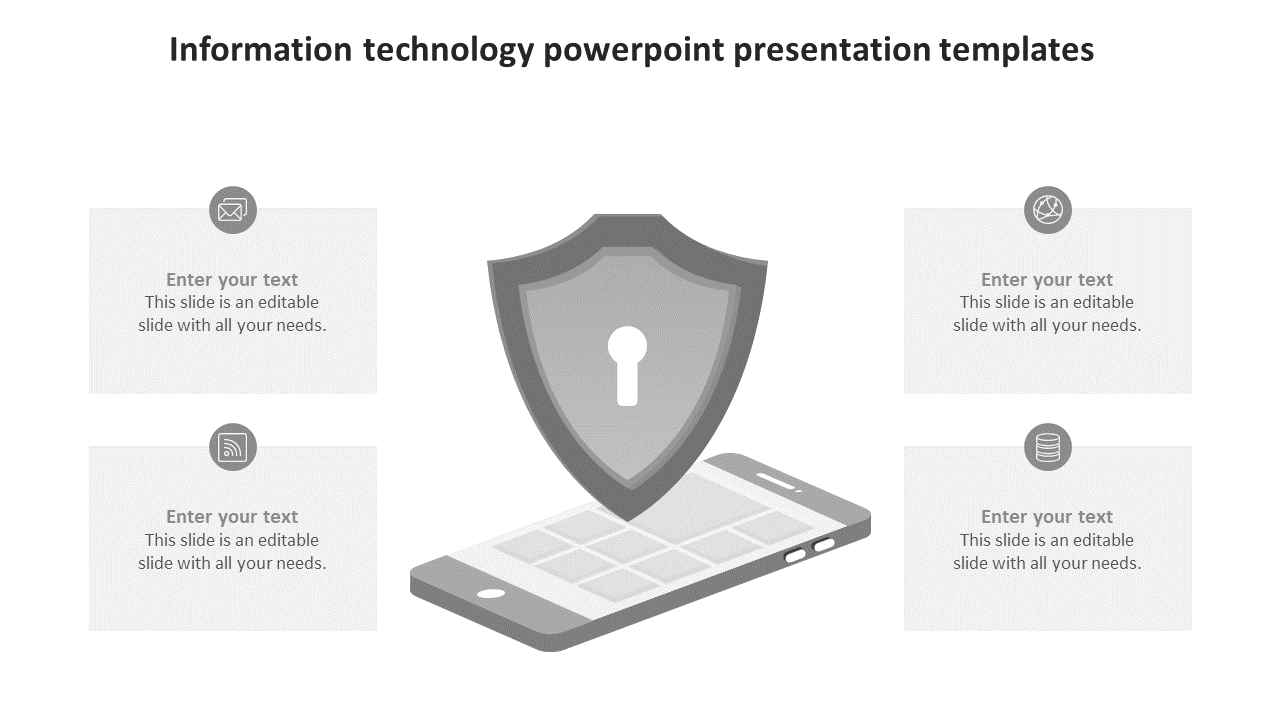 Information technology powerpoint presentation templates

Enter your text
This slide is an editable slide with all your needs.

Enter your text
This slide is an editable slide with all your needs.

Enter your text
This slide is an editable slide with all your needs.

Enter your text
This slide is an editable slide with all your needs.